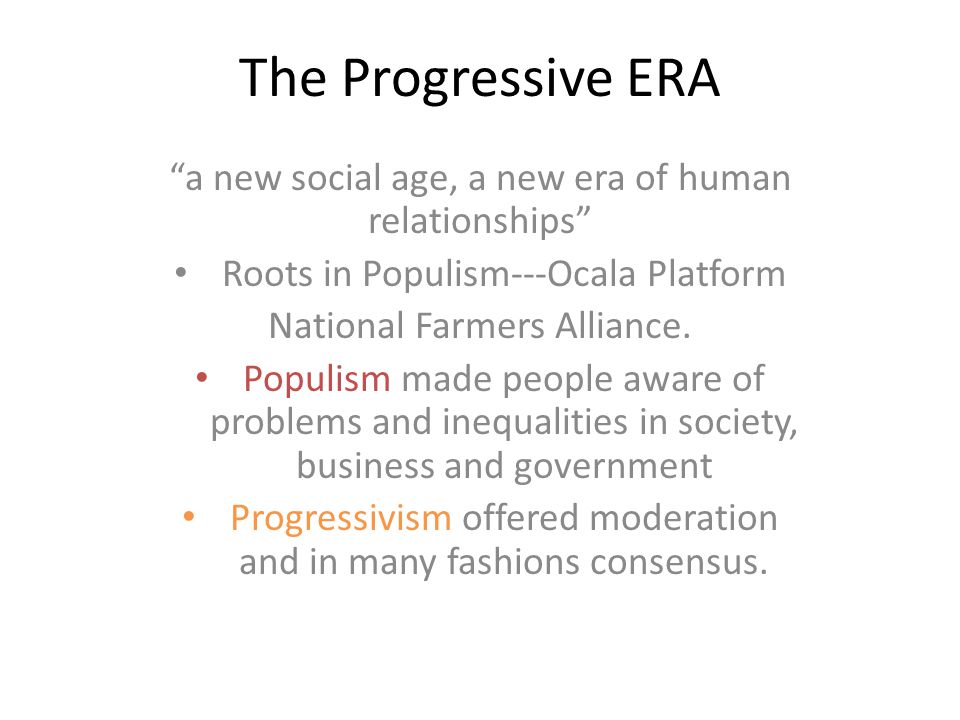 The Progressive ERA

“a new social age, a new era of human relationships”

• Roots in Populism---Ocala Platform

National Farmers Alliance.

• Populism made people aware of problems and inequalities in society, business and government

• Progressivism offered moderation and in many fashions consensus.